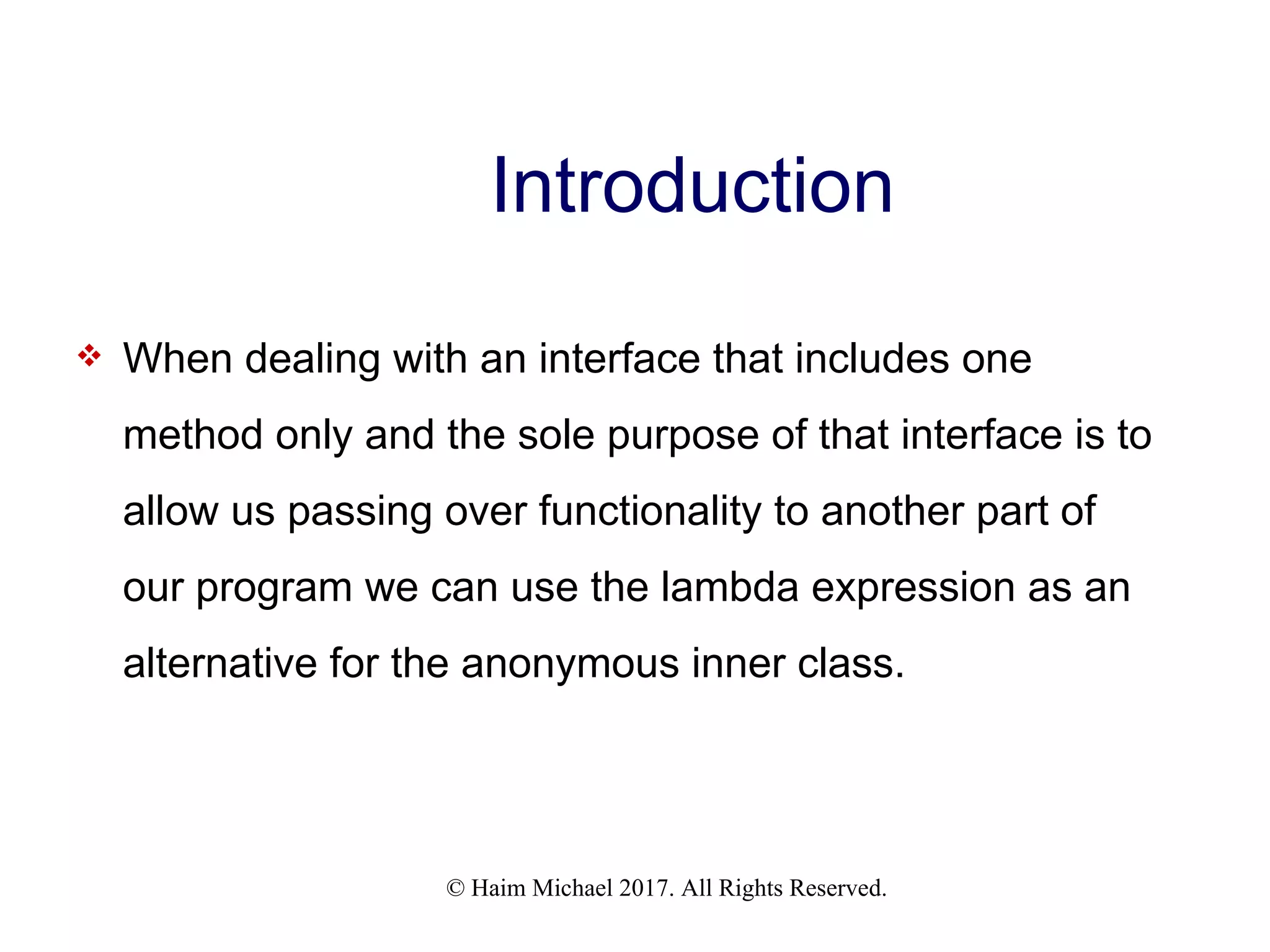 Introduction

❖ When dealing with an interface that includes one method only and the sole purpose of that interface is to allow us passing over functionality to another part of our program we can use the lambda expression as an alternative for the anonymous inner class.

© Haim Michael 2017. All Rights Reserved.